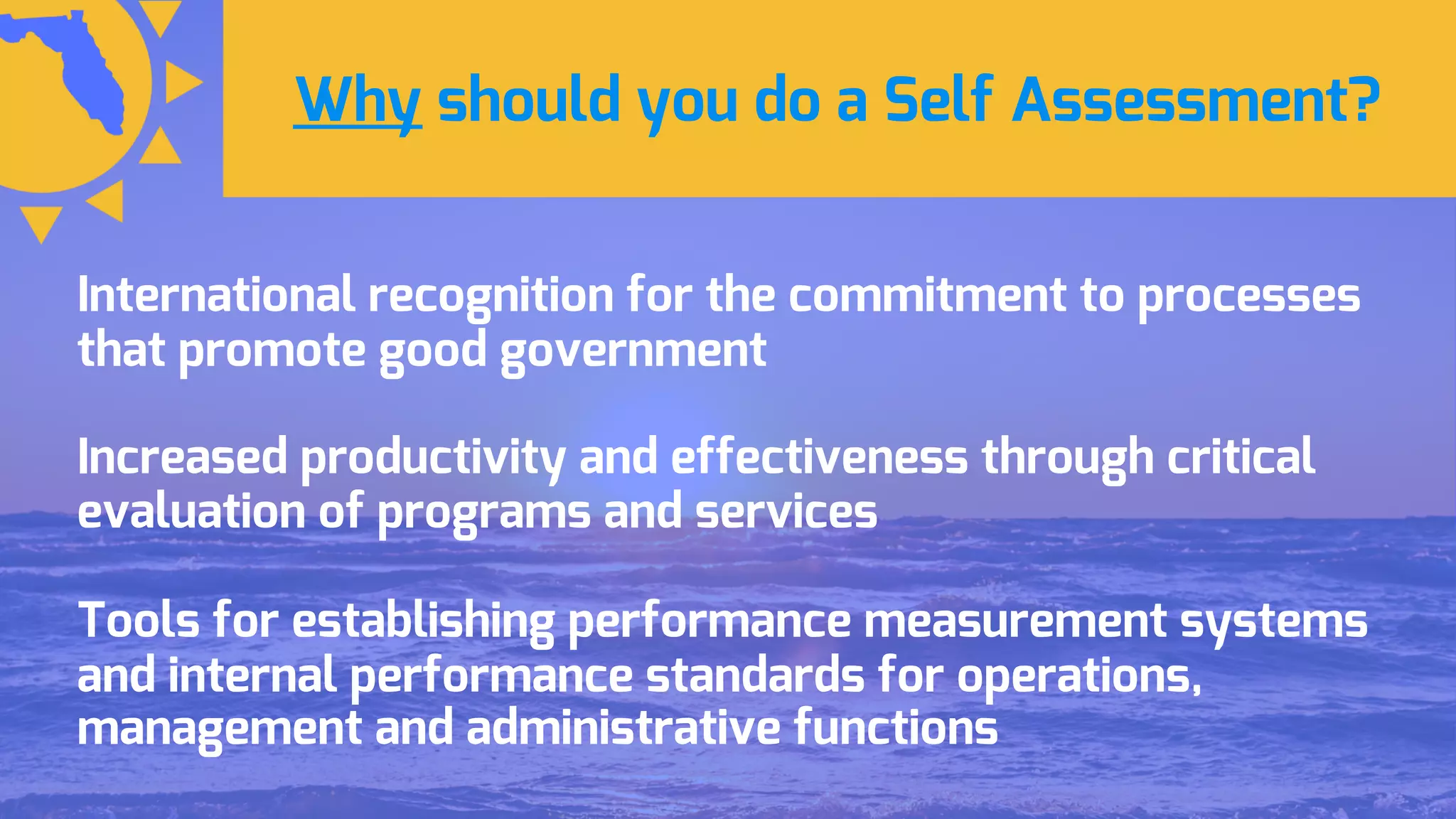 Why should you do a Self Assessment?

International recognition for the commitment to processes that promote good government

Increased productivity and effectiveness through critical evaluation of programs and services

Tools for establishing performance measurement systems and internal performance standards for operations, management and administrative functions